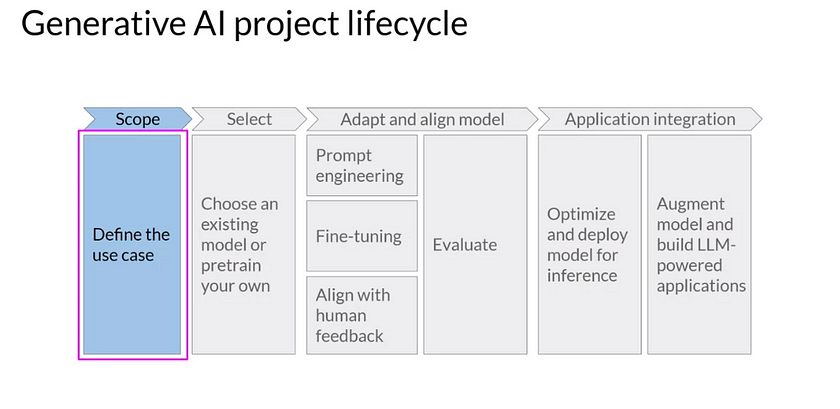 Generative AI project lifecycle

Scope

Select

Adapt and align model

Application integration

Define the use case

Choose an existing model or pretrain your own

Prompt engineering

Fine-tuning

Align with human feedback

Evaluate

Optimize and deploy model for inference

Augment model and build LLM-powered applications